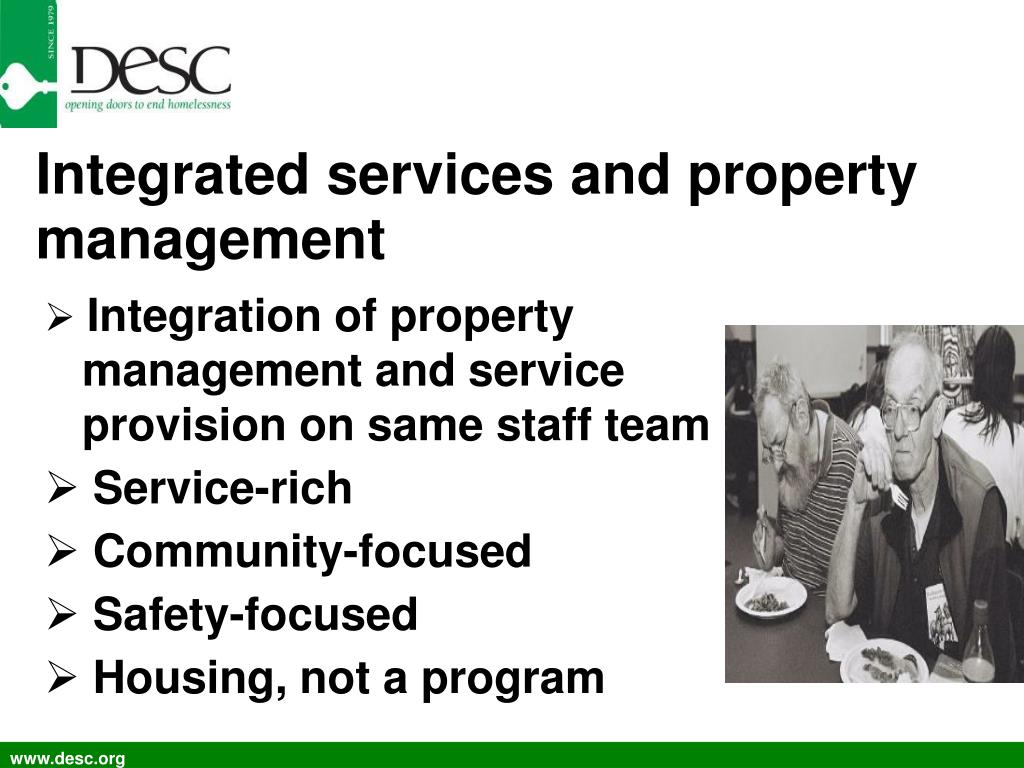 SINCE 1979

DESC
opening doors to end homelessness

Integrated services and property management

➢ Integration of property management and service provision on same staff team
➢ Service-rich
➢ Community-focused
➢ Safety-focused
➢ Housing, not a program

www.desc.org